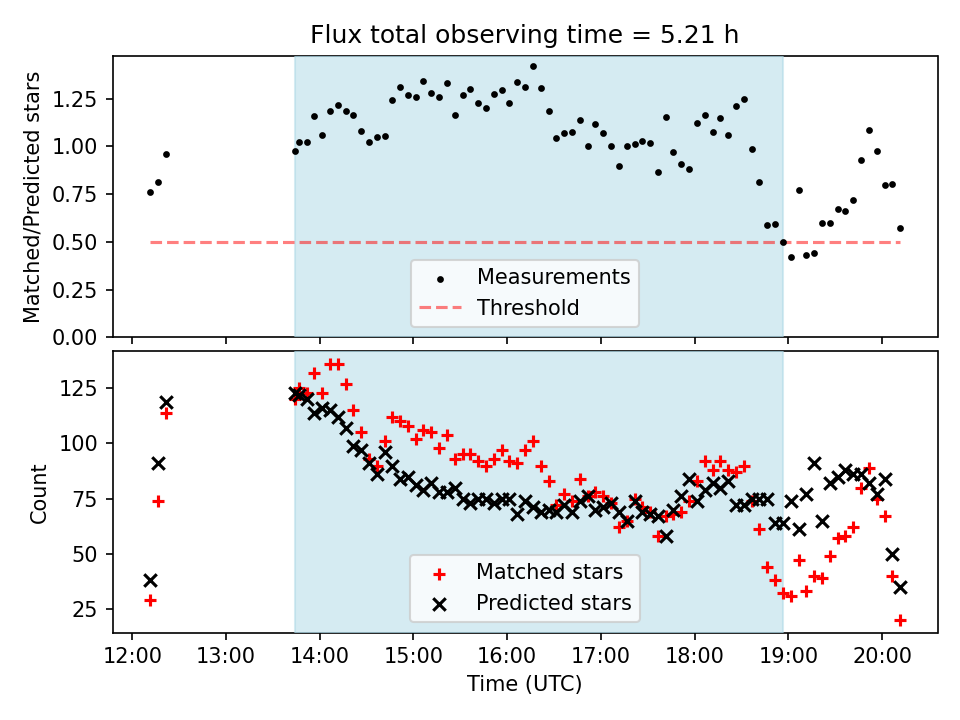 Flux total observing time = 5.21 h

Matched/Predicted stars

1.25
1.00
0.75
0.50
0.25
0.00

Measurements
Threshold

Count

125
100
75
50
25

Matched stars
Predicted stars

12:00 13:00 14:00 15:00 16:00 17:00 18:00 19:00 20:00

Time (UTC)